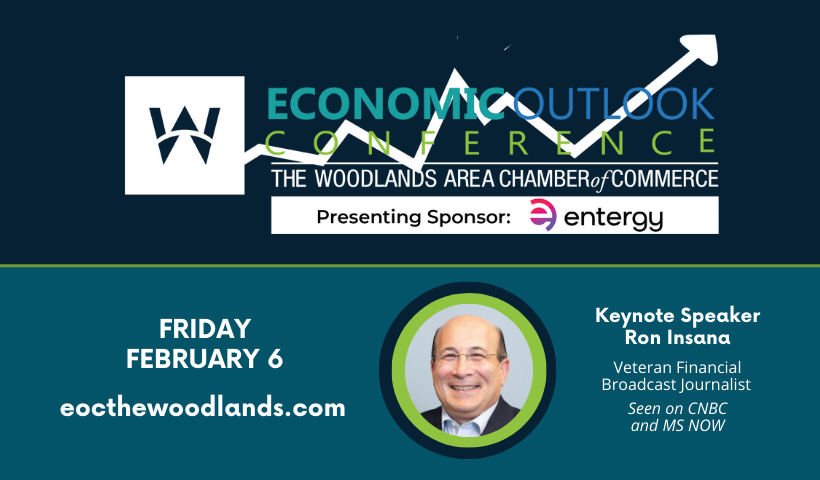 W

ECONOMIC OUTLOOK
CONFERENCE
THE WOODLANDS AREA CHAMBER of COMMERCE

Presenting Sponsor: entergy

FRIDAY
FEBRUARY 6

eocthewoodlands.com

Keynote Speaker
Ron Insana

Veteran Financial Broadcast Journalist

Seen on CNBC and MS NOW